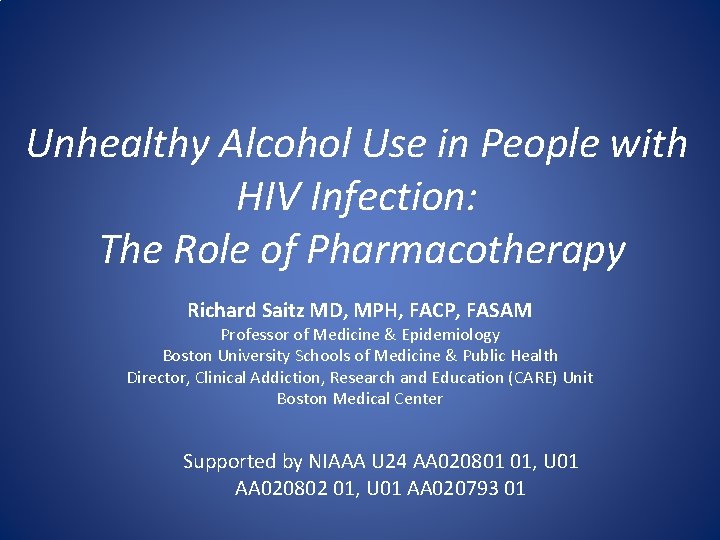 Unhealthy Alcohol Use in People with HIV Infection:
The Role of Pharmacotherapy

Richard Saitz MD, MPH, FACP, FASAM
Professor of Medicine & Epidemiology
Boston University Schools of Medicine & Public Health
Director, Clinical Addiction, Research and Education (CARE) Unit
Boston Medical Center

Supported by NIAAA U24 AA020801 01, U01 AA020802 01, U01 AA020793 01